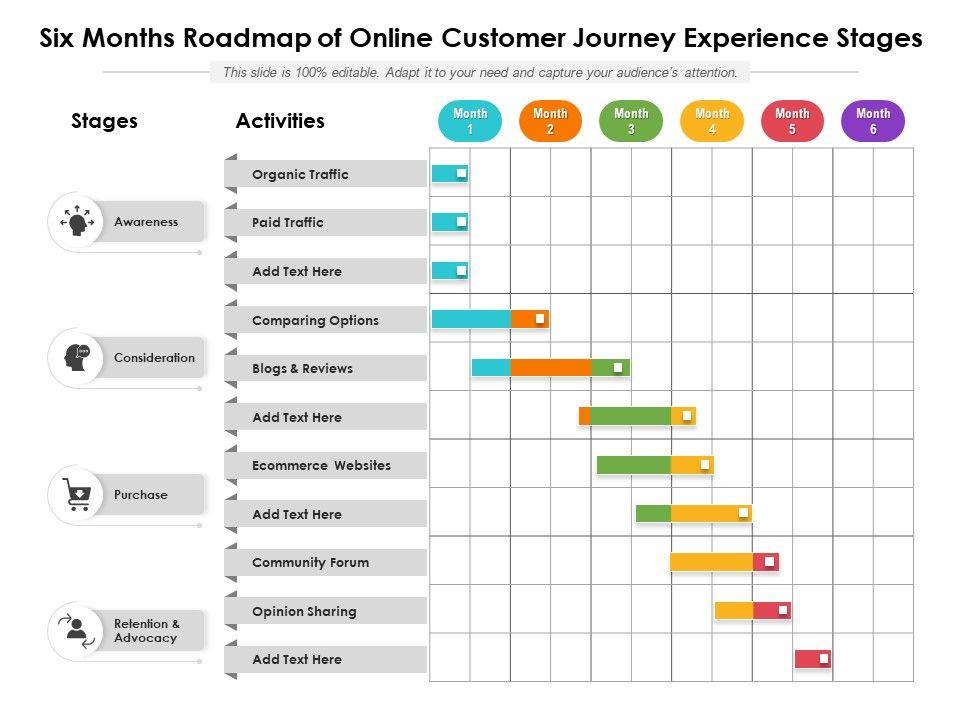 Six Months Roadmap of Online Customer Journey Experience Stages

This slide is 100% editable. Adapt it to your need and capture your audience's attention.

Stages

Activities

Month 1

Month 2

Month 3

Month 4

Month 5

Month 6

Awareness

Organic Traffic

Paid Traffic

Add Text Here

Consideration

Comparing Options

Blogs & Reviews

Add Text Here

Purchase

Ecommerce Websites

Add Text Here

Retention & Advocacy

Community Forum

Opinion Sharing

Add Text Here